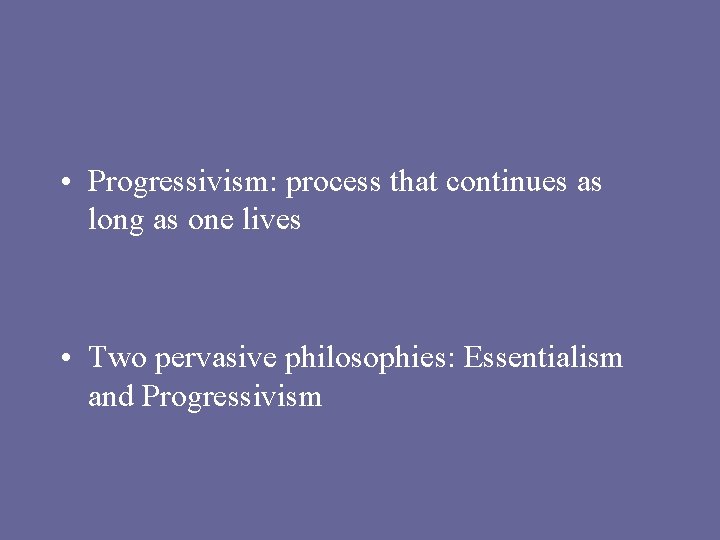 • Progressivism: process that continues as long as one lives

• Two pervasive philosophies: Essentialism and Progressivism